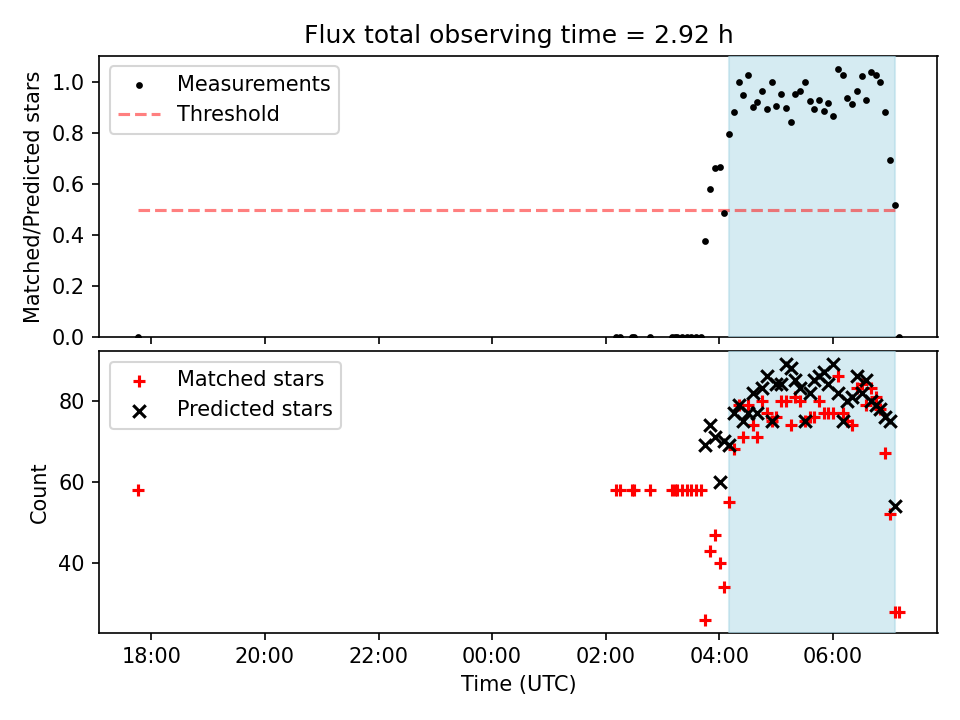 Flux total observing time = 2.92 h

Matched/Predicted stars

1.0
0.8
0.6
0.4
0.2
0.0

Measurements
Threshold

Count

80
60
40

Matched stars
Predicted stars

18:00
20:00
22:00
00:00
02:00
04:00
06:00

Time (UTC)